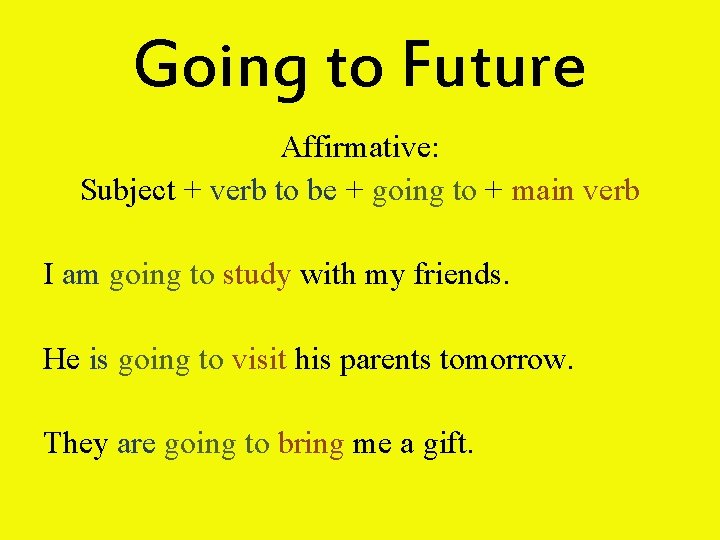 Going to Future

Affirmative:
Subject + verb to be + going to + main verb

I am going to study with my friends.

He is going to visit his parents tomorrow.

They are going to bring me a gift.